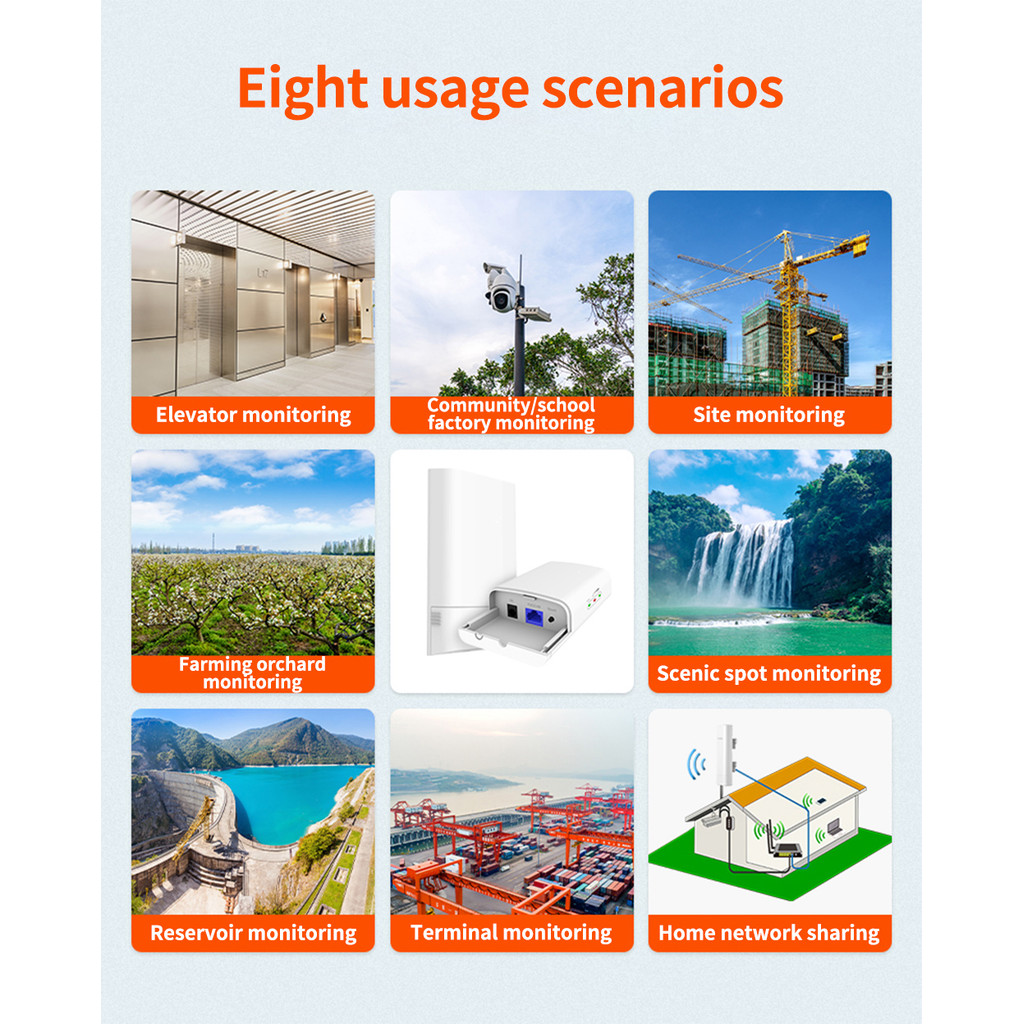 Eight usage scenarios

Elevator monitoring

Community/school factory monitoring

Site monitoring

Farming orchard monitoring

Scenic spot monitoring

Reservoir monitoring

Terminal monitoring

Home network sharing